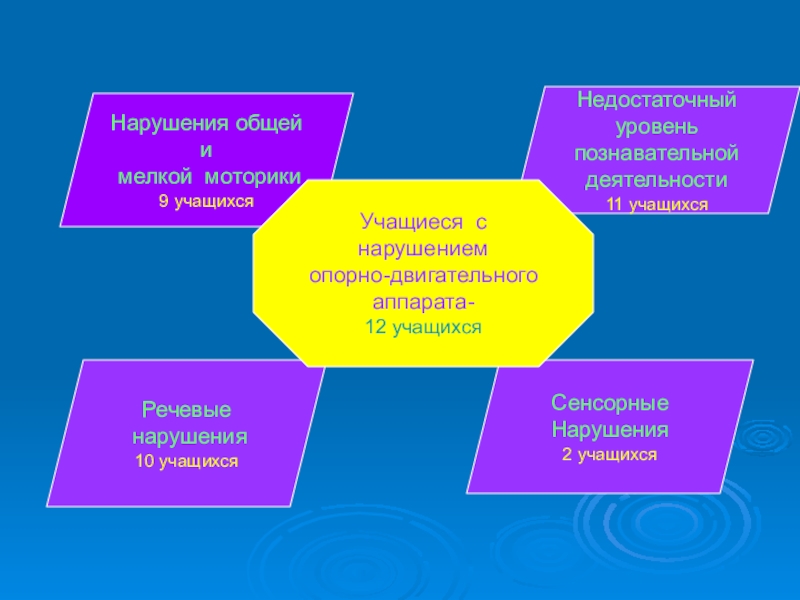 Нарушения общей и мелкой моторики
9 учащихся

Недостаточный уровень познавательной деятельности
11 учащихся

Учащиеся с нарушением опорно-двигательного аппарата-
12 учащихся

Речевые нарушения
10 учащихся

Сенсорные Нарушения
2 учащихся